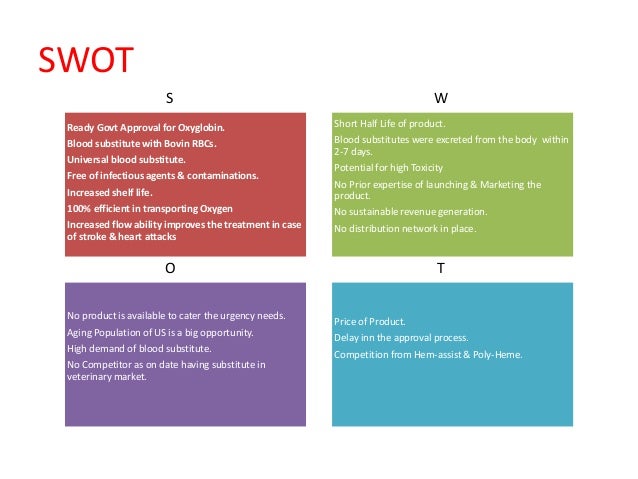 SWOT

S

Ready Govt Approval for Oxyglobin.

Blood substitute with Bovin RBCs.

Universal blood substitute.

Free of infectious agents & contaminations.

Increased shelf life.

100% efficient in transporting Oxygen

Increased flow ability improves the treatment in case of stroke & heart attacks

W

Short Half Life of product.

Blood substitutes were excreted from the body within 2-7 days.

Potential for high Toxicity

No Prior expertise of launching & Marketing the product.

No sustainable revenue generation.

No distribution network in place.

O

No product is available to cater the urgency needs.

Aging Population of US is a big opportunity.

High demand of blood substitute.

No Competitor as on date having substitute in veterinary market.

T

Price of Product.

Delay inn the approval process.

Competition from Hem-assist & Poly-Heme.